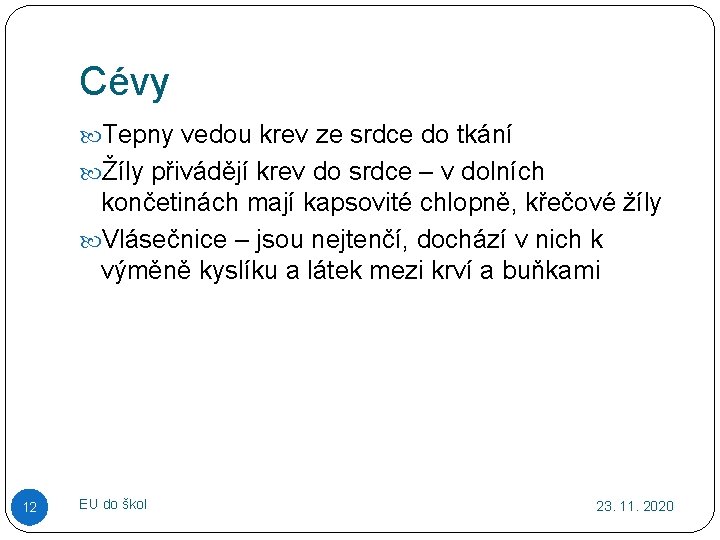 Cévy

Tepny vedou krev ze srdce do tkání

Žíly přivádějí krev do srdce – v dolních končetinách mají kapsovité chlopně, křečové žíly

Vlásečnice – jsou nejtenčí, dochází v nich k výměně kyslíku a látek mezi krví a buňkami

12

EU do škol

23. 11. 2020